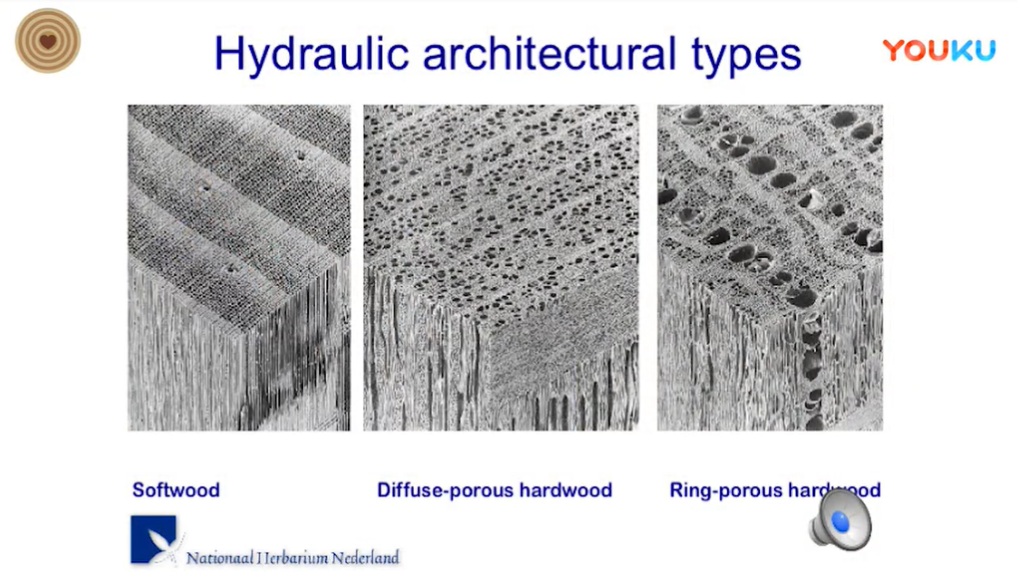 Hydraulic architectural types

YOUKU

Softwood

Diffuse-porous hardwood

Ring-porous hardwood

Nationaal Herbarium Nederland